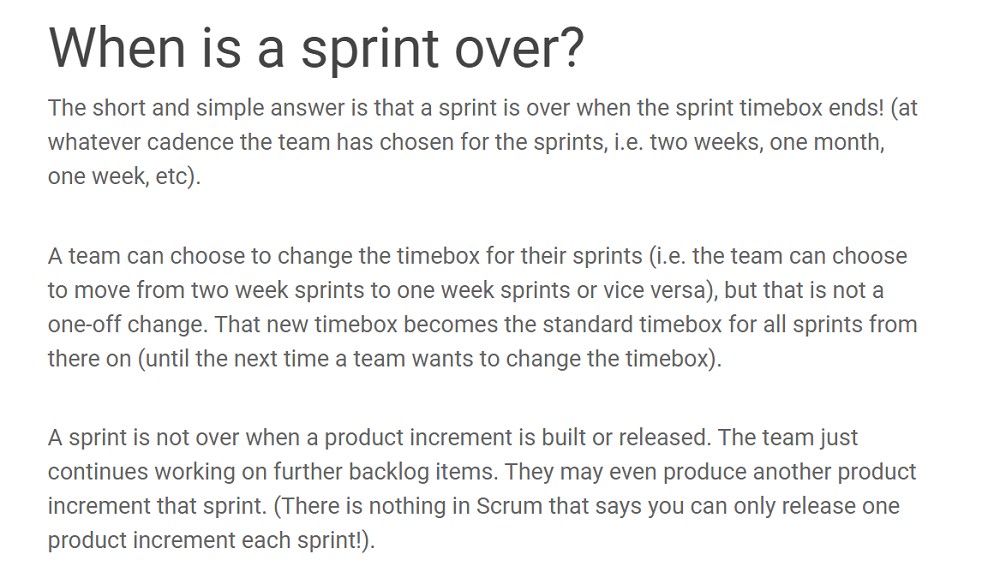 When is a sprint over?

The short and simple answer is that a sprint is over when the sprint timebox ends! (at whatever cadence the team has chosen for the sprints, i.e. two weeks, one month, one week, etc).

A team can choose to change the timebox for their sprints (i.e. the team can choose to move from two week sprints to one week sprints or vice versa), but that is not a one-off change. That new timebox becomes the standard timebox for all sprints from there on (until the next time a team wants to change the timebox).

A sprint is not over when a product increment is built or released. The team just continues working on further backlog items. They may even produce another product increment that sprint. (There is nothing in Scrum that says you can only release one product increment each sprint!).